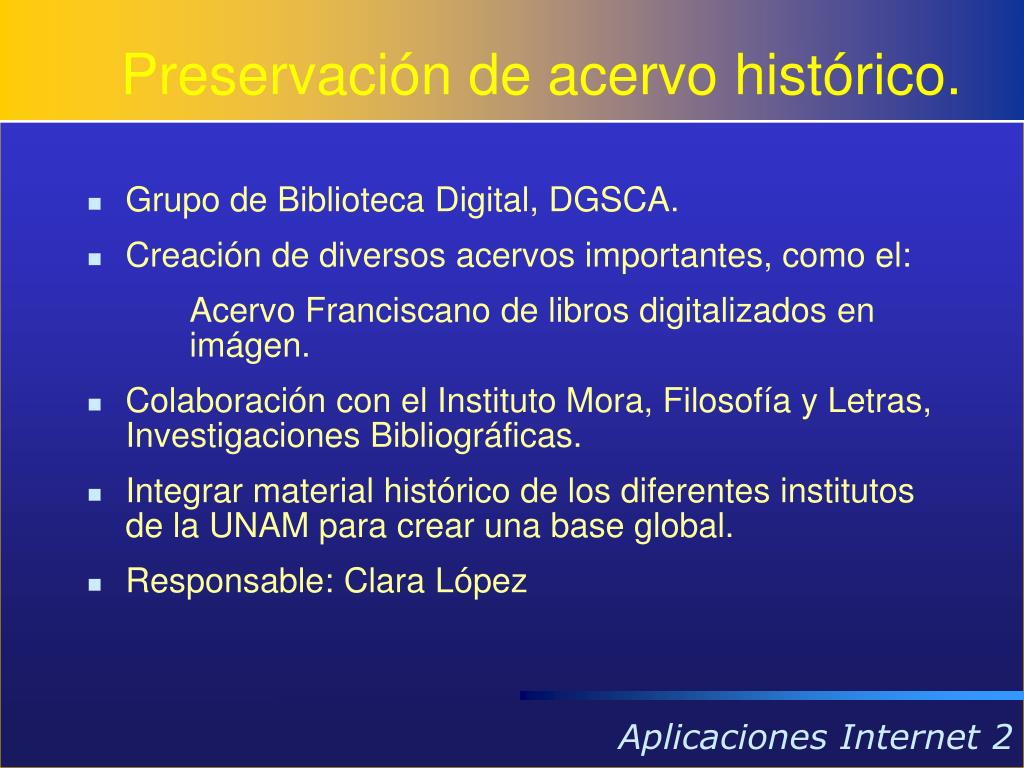 Preservación de acervo histórico.

- Grupo de Biblioteca Digital, DGSCA.
- Creación de diversos acervos importantes, como el:

Acervo Franciscano de libros digitalizados en imágen.

- Colaboración con el Instituto Mora, Filosofía y Letras, Investigaciones Bibliográficas.
- Integrar material histórico de los diferentes institutos de la UNAM para crear una base global.
- Responsable: Clara López

Aplicaciones Internet 2